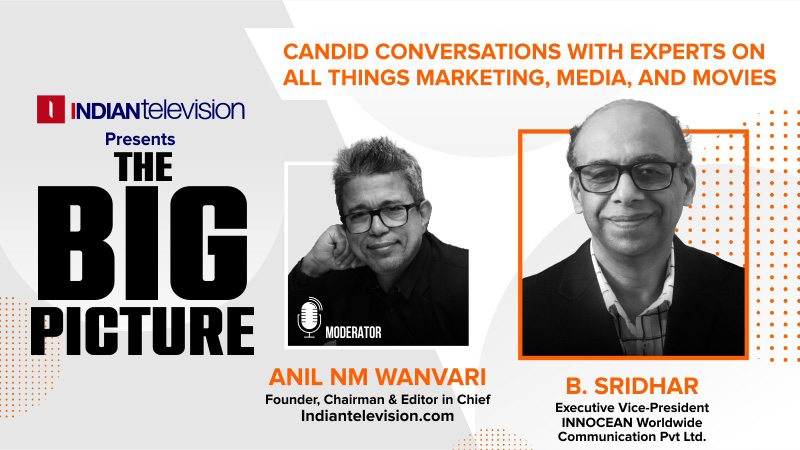 CANDID CONVERSATIONS WITH EXPERTS ON ALL THINGS MARKETING, MEDIA, AND MOVIES

INDIANtelevision

Presents

THE BIG PICTURE

MODERATOR

ANIL NM WANVARI

Founder, Chairman & Editor in Chief

Indiantelevision.com

B. SRIDHAR

Executive Vice-President

INNOCEAN Worldwide Communication Pvt Ltd.